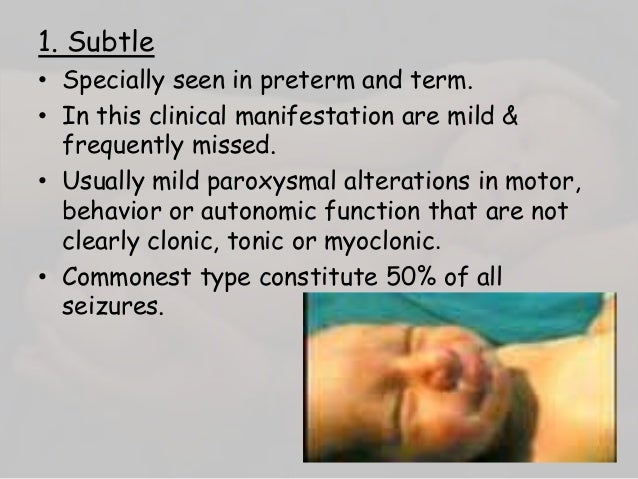 1. Subtle

• Specially seen in preterm and term.

• In this clinical manifestation are mild & frequently missed.

• Usually mild paroxysmal alterations in motor, behavior or autonomic function that are not clearly clonic, tonic or myoclonic.

• Commonest type constitute 50% of all seizures.